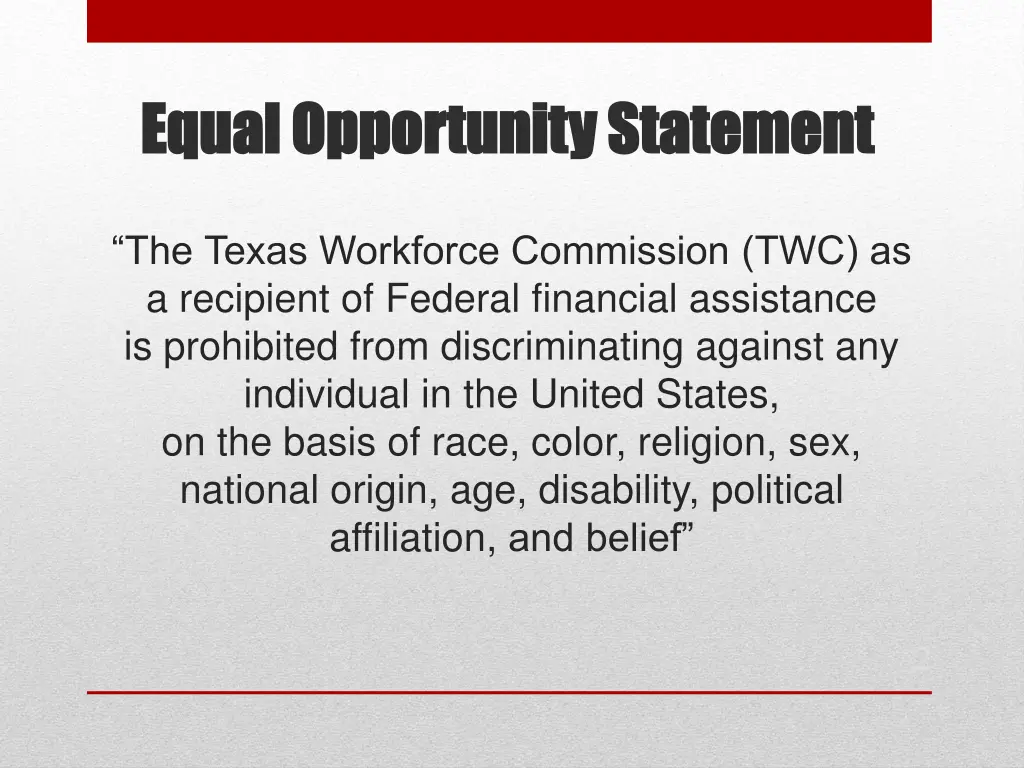 Equal Opportunity Statement

“The Texas Workforce Commission (TWC) as a recipient of Federal financial assistance is prohibited from discriminating against any individual in the United States, on the basis of race, color, religion, sex, national origin, age, disability, political affiliation, and belief”